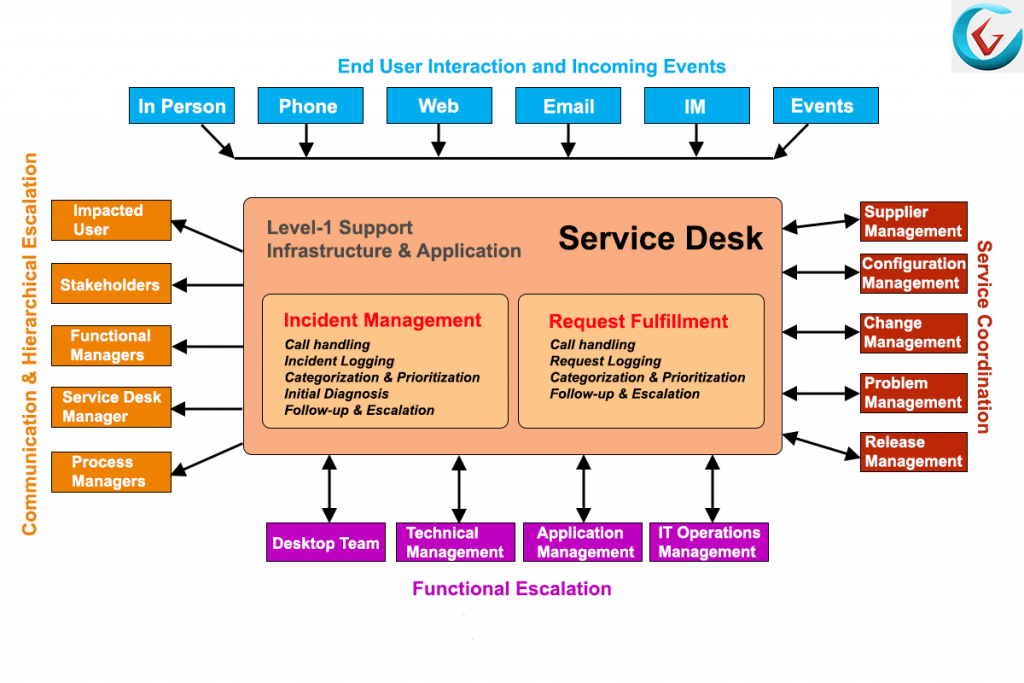 End User Interaction and Incoming Events

In Person
Phone
Web
Email
IM
Events

Communication & Hierarchical Escalation

Impacted User
Stakeholders
Functional Managers
Service Desk Manager
Process Managers

Level-1 Support
Infrastructure & Application

Service Desk

Incident Management
Call handling
Incident Logging
Categorization & Prioritization
Initial Diagnosis
Follow-up & Escalation

Request Fulfillment
Call handling
Request Logging
Categorization & Prioritization
Follow-up & Escalation

Service Coordination

Supplier Management
Configuration Management
Change Management
Problem Management
Release Management

Desktop Team
Technical Management
Application Management
IT Operations Management

Functional Escalation